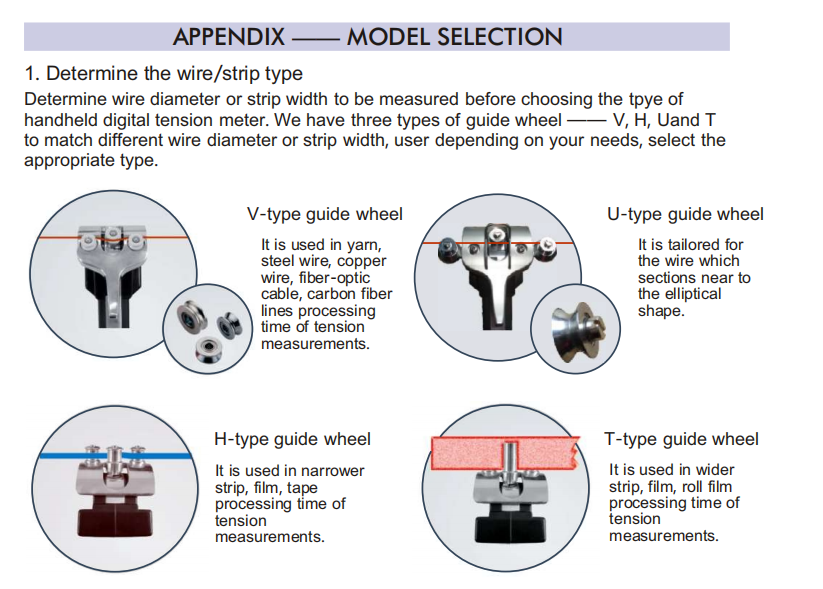 APPENDIX —— MODEL SELECTION

1. Determine the wire/strip type

Determine wire diameter or strip width to be measured before choosing the tpye of handheld digital tension meter. We have three types of guide wheel —— V, H, Uand T to match different wire diameter or strip width, user depending on your needs, select the appropriate type.

V-type guide wheel

It is used in yarn, steel wire, copper wire, fiber-optic cable, carbon fiber lines processing time of tension measurements.

U-type guide wheel

It is tailored for the wire which sections near to the elliptical shape.

H-type guide wheel

It is used in narrower strip, film, tape processing time of tension measurements.

T-type guide wheel

It is used in wider strip, film, roll film processing time of tension measurements.